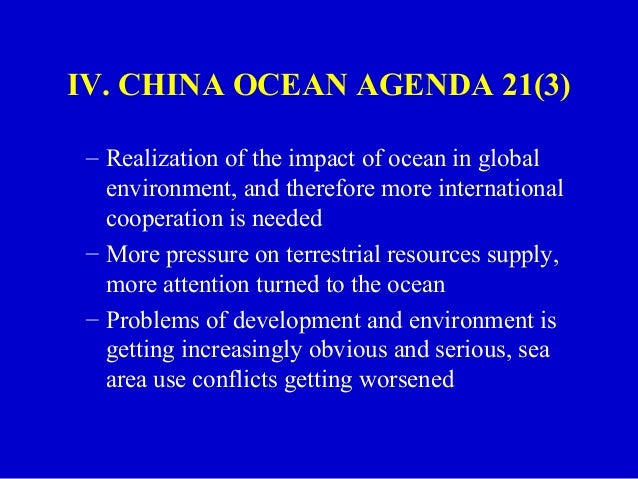 IV. CHINA OCEAN AGENDA 21(3)

– Realization of the impact of ocean in global environment, and therefore more international cooperation is needed

– More pressure on terrestrial resources supply, more attention turned to the ocean

– Problems of development and environment is getting increasingly obvious and serious, sea area use conflicts getting worsened